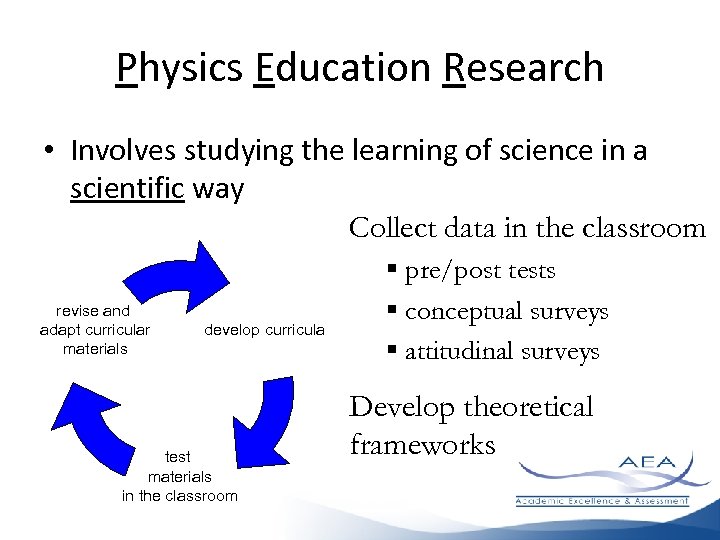 Physics Education Research

• Involves studying the learning of science in a scientific way

revise and adapt curricular materials

develop curricula

test materials in the classroom

Collect data in the classroom
▪ pre/post tests
▪ conceptual surveys
▪ attitudinal surveys

Develop theoretical frameworks

AEA
Academic Excellence & Assessment